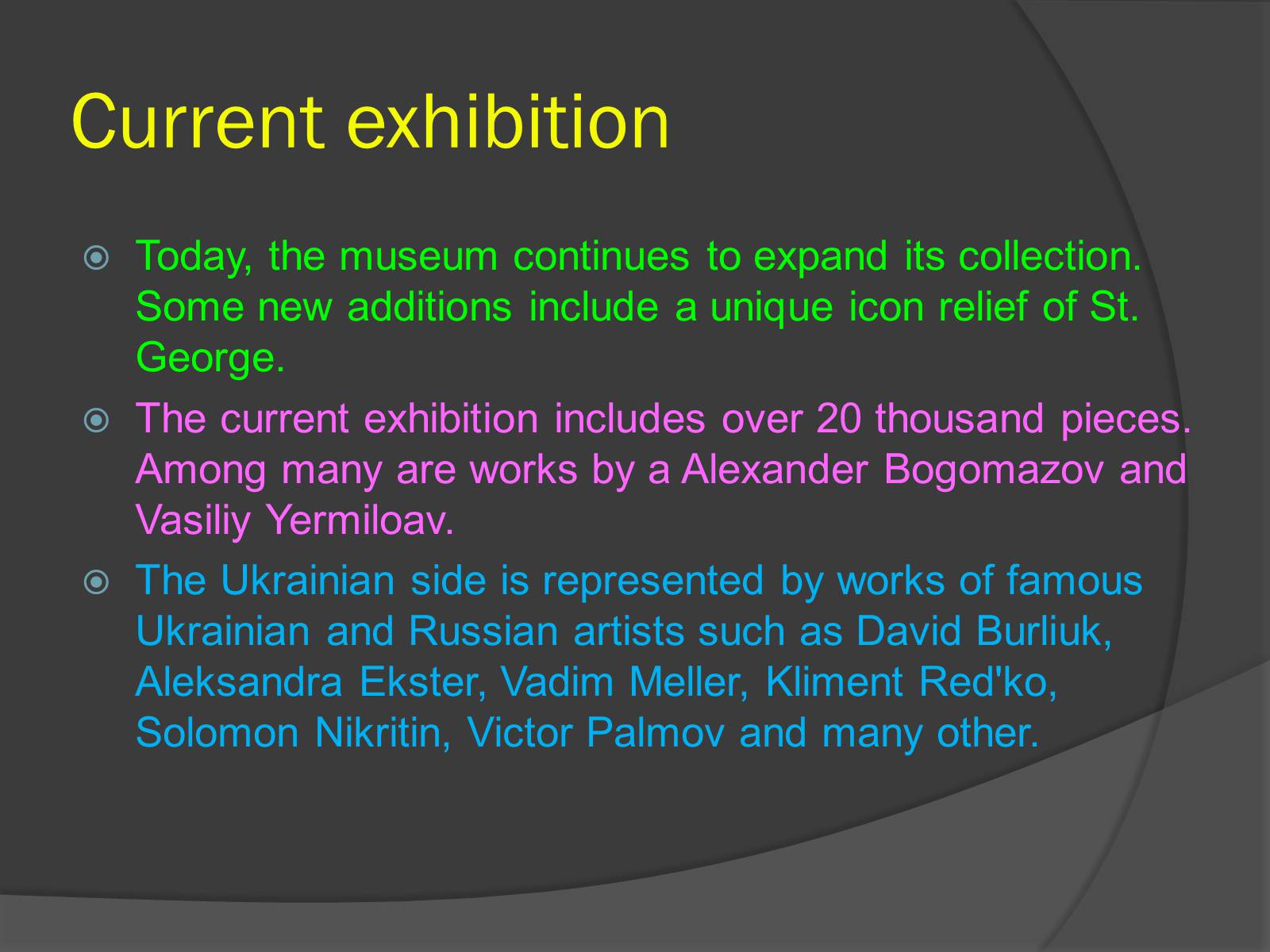 Current exhibition

Today, the museum continues to expand its collection. Some new additions include a unique icon relief of St. George.

The current exhibition includes over 20 thousand pieces. Among many are works by a Alexander Bogomazov and Vasiliy Yermiloav.

The Ukrainian side is represented by works of famous Ukrainian and Russian artists such as David Burliuk, Aleksandra Ekster, Vadim Meller, Kliment Red'ko, Solomon Nikritin, Victor Palmov and many other.